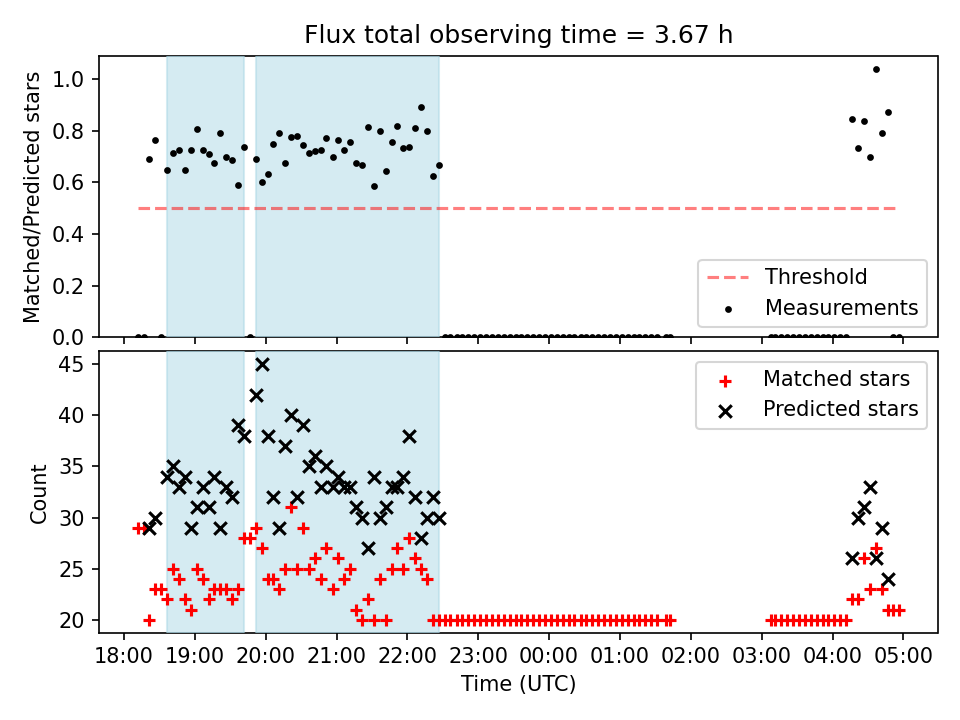 Flux total observing time = 3.67 h

Matched/Predicted stars

1.0
0.8
0.6
0.4
0.2
0.0

Threshold
Measurements

Count

45
40
35
30
25
20

Matched stars
Predicted stars

18:00 19:00 20:00 21:00 22:00 23:00 00:00 01:00 02:00 03:00 04:00 05:00

Time (UTC)